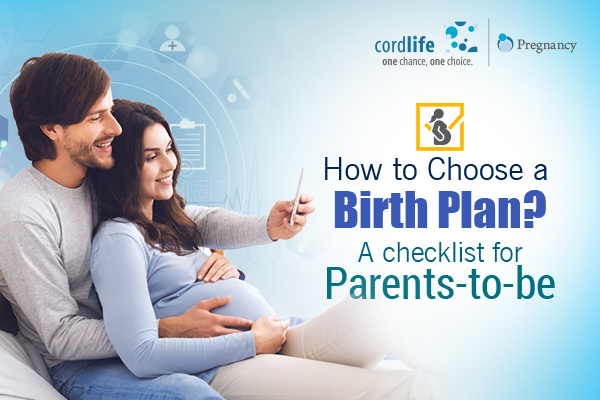 cordlife
one chance, one choice.

Pregnancy

How to Choose a Birth Plan? A checklist for Parents-to-be